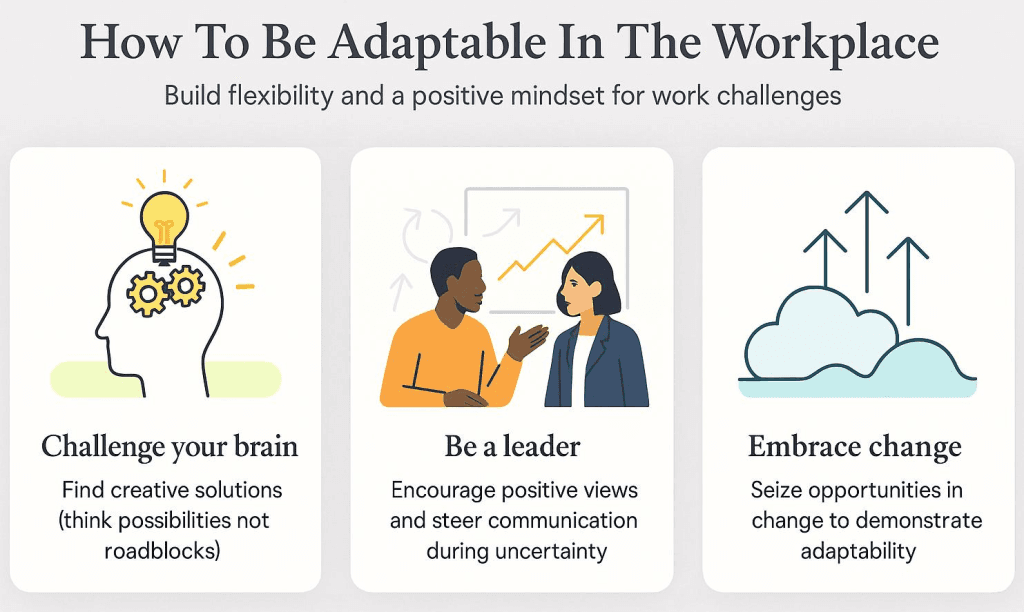 How To Be Adaptable In The Workplace

Build flexibility and a positive mindset for work challenges

Challenge your brain

Find creative solutions (think possibilities not roadblocks)

Be a leader

Encourage positive views and steer communication during uncertainty

Embrace change

Seize opportunities in change to demonstrate adaptability